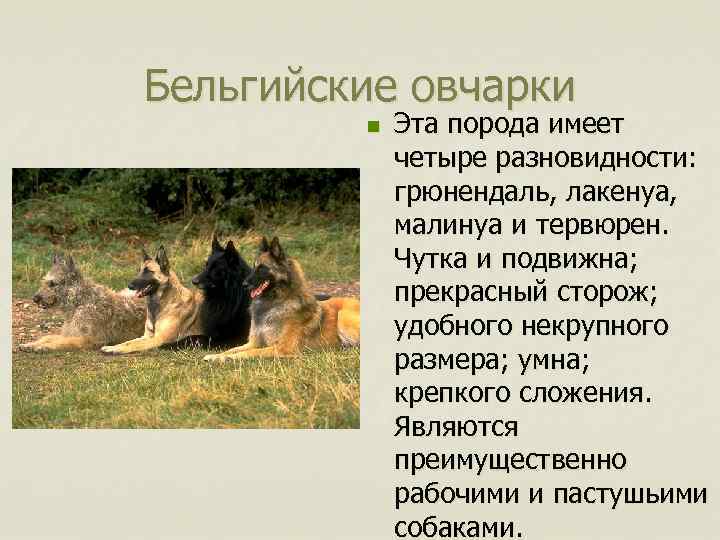 Бельгийские овчарки

Эта порода имеет четыре разновидности: грюнендаль, лакенуа, малинуа и тервюрен. Чутка и подвижна; прекрасный сторож; удобного некрупного размера; умна; крепкого сложения. Являются преимущественно рабочими и пастушьими собаками.